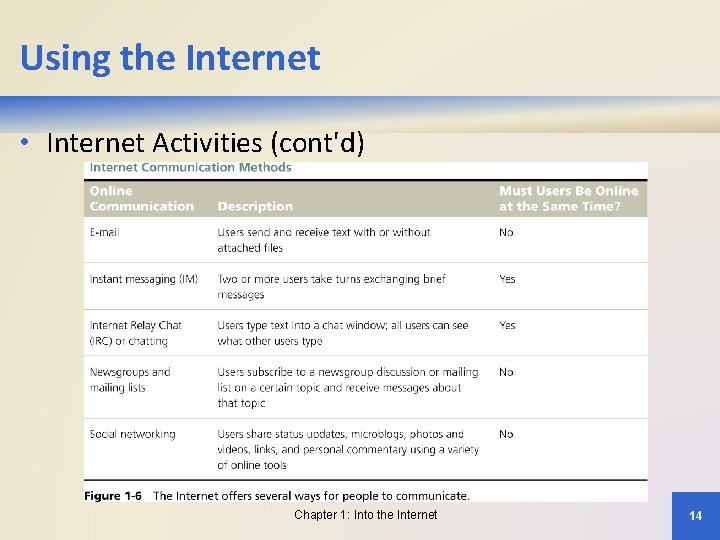 Using the Internet

• Internet Activities (cont'd)

Internet Communication Methods

| Online Communication | Description | Must Users Be Online at the Same Time? |
|---|---|---|
| E-mail | Users send and receive text with or without attached files | No |
| Instant messaging (IM) | Two or more users take turns exchanging brief messages | Yes |
| Internet Relay Chat (IRC) or chatting | Users type text into a chat window; all users can see what other users type | Yes |
| Newsgroups and mailing lists | Users subscribe to a newsgroup discussion or mailing list on a certain topic and receive messages about that topic | No |
| Social networking | Users share status updates, microblogs, photos and videos, links, and personal commentary using a variety of online tools | No |

Figure 1-6 The Internet offers several ways for people to communicate.

Chapter 1: Into the Internet

14